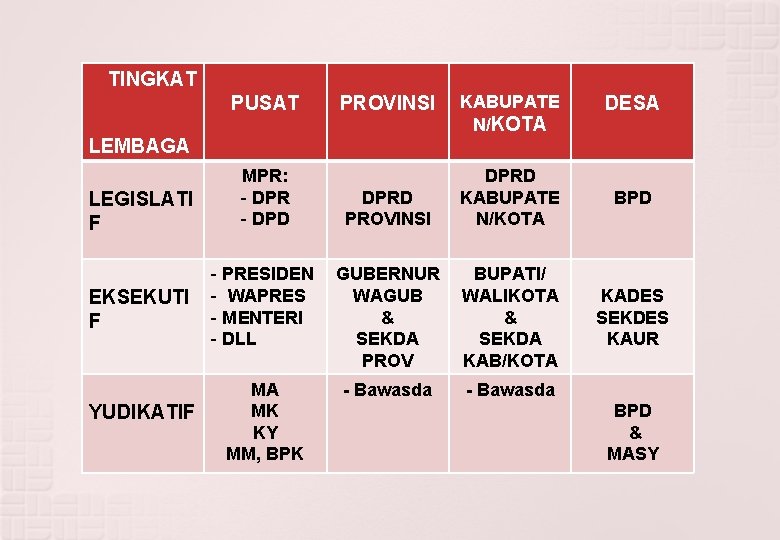 | TINGKAT LEMBAGA | PUSAT | PROVINSI | KABUPATEN/KOTA | DESA |
|---|---|---|---|---|
| LEGISLATIF | MPR: - DPR - DPD | DPRD PROVINSI | DPRD KABUPATEN/KOTA | BPD |
| EKSEKUTIF | - PRESIDEN - WAPRES - MENTERI - DLL | GUBERNUR WAGUB & SEKDA PROV | BUPATI/ WALIKOTA & SEKDA KAB/KOTA | KADES SEKDES KAUR |
| YUDIKATIF | MA MK KY MM, BPK | - Bawasda | - Bawasda | BPD & MASY |